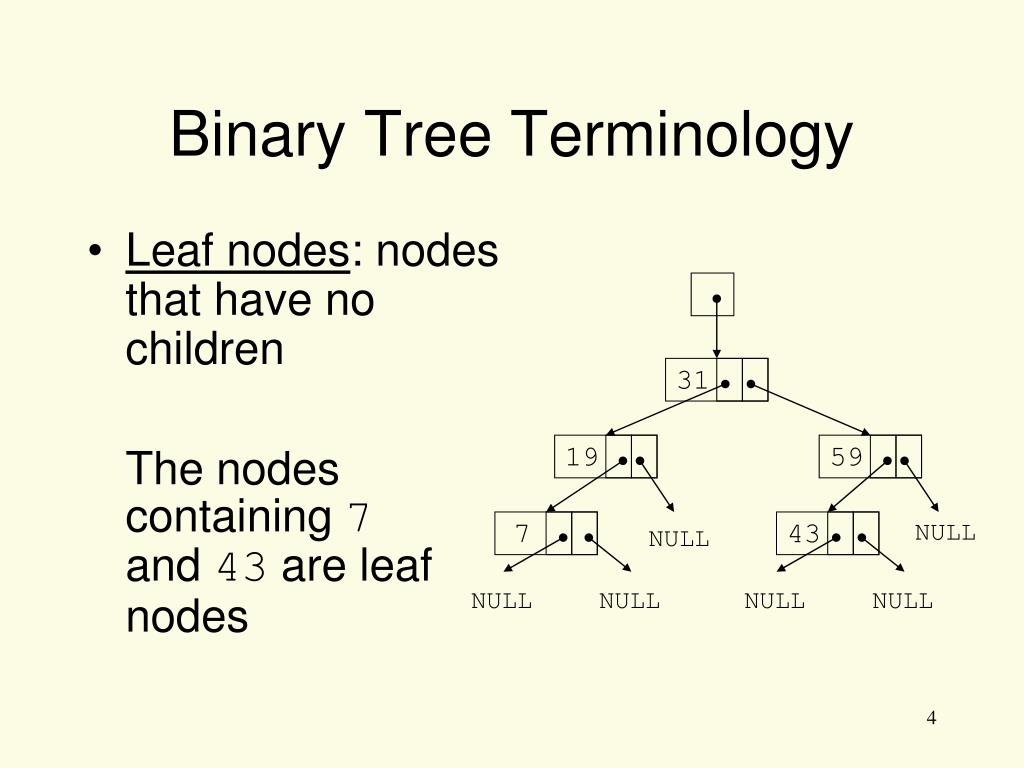 Binary Tree Terminology

• Leaf nodes: nodes that have no children

The nodes containing 7 and 43 are leaf nodes

31

19

59

7

NULL

43

NULL

NULL

NULL

NULL

NULL

4